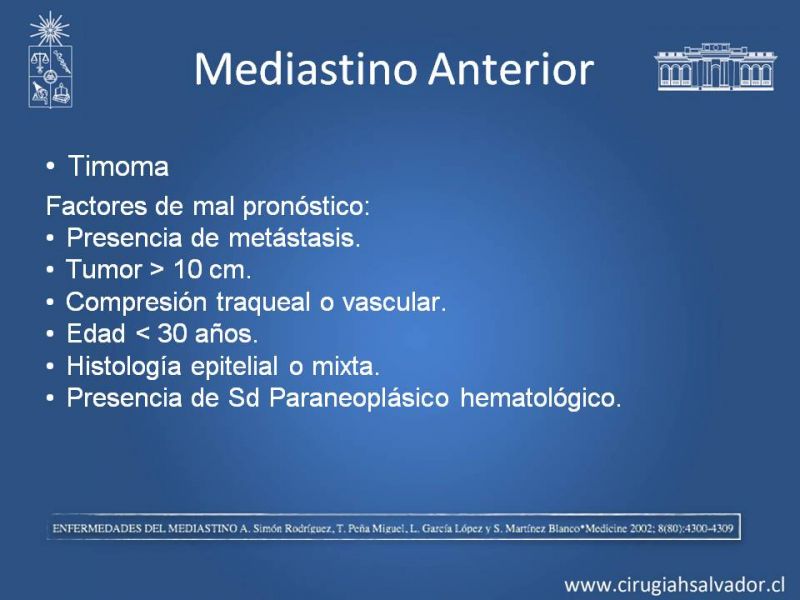 Mediastino Anterior

• Timoma

Factores de mal pronóstico:
• Presencia de metástasis.
• Tumor > 10 cm.
• Compresión traqueal o vascular.
• Edad < 30 años.
• Histología epitelial o mixta.
• Presencia de Sd Paraneoplásico hematológico.

ENFERMEDADES DEL MEDIASTINO A. Simón Rodríguez, T. Peña Miguel, L. García López y S. Martínez Blanco•Medicine 2002; 8(80):4300-4309

www.cirugiahsalvador.cl